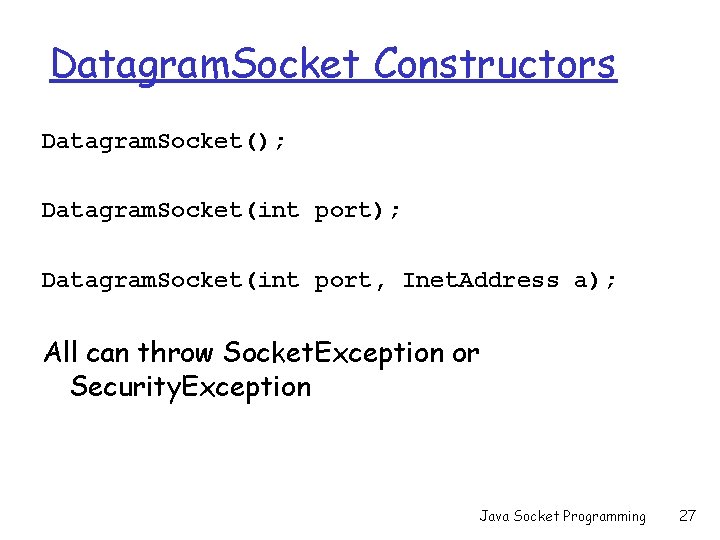 DatagramSocket Constructors

DatagramSocket();

DatagramSocket(int port);

DatagramSocket(int port, InetAddress a);

All can throw SocketException or SecurityException

Java Socket Programming 27